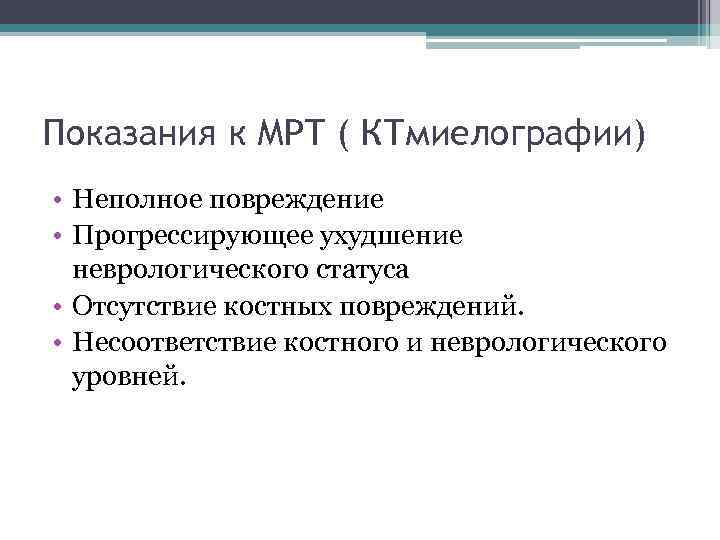 Показания к МРТ ( КТмиелографии)

• Неполное повреждение
• Прогрессирующее ухудшение неврологического статуса
• Отсутствие костных повреждений.
• Несоответствие костного и неврологического уровней.